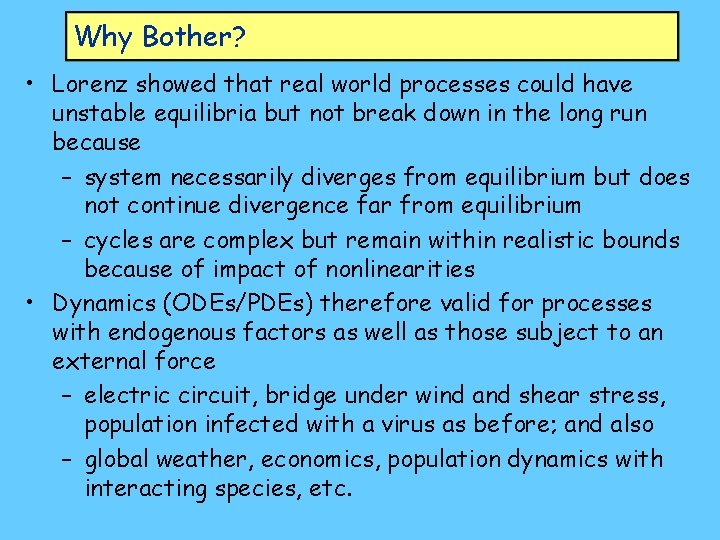 Why Bother?

• Lorenz showed that real world processes could have unstable equilibria but not break down in the long run because

– system necessarily diverges from equilibrium but does not continue divergence far from equilibrium

– cycles are complex but remain within realistic bounds because of impact of nonlinearities

• Dynamics (ODEs/PDEs) therefore valid for processes with endogenous factors as well as those subject to an external force

– electric circuit, bridge under wind and shear stress, population infected with a virus as before; and also

– global weather, economics, population dynamics with interacting species, etc.